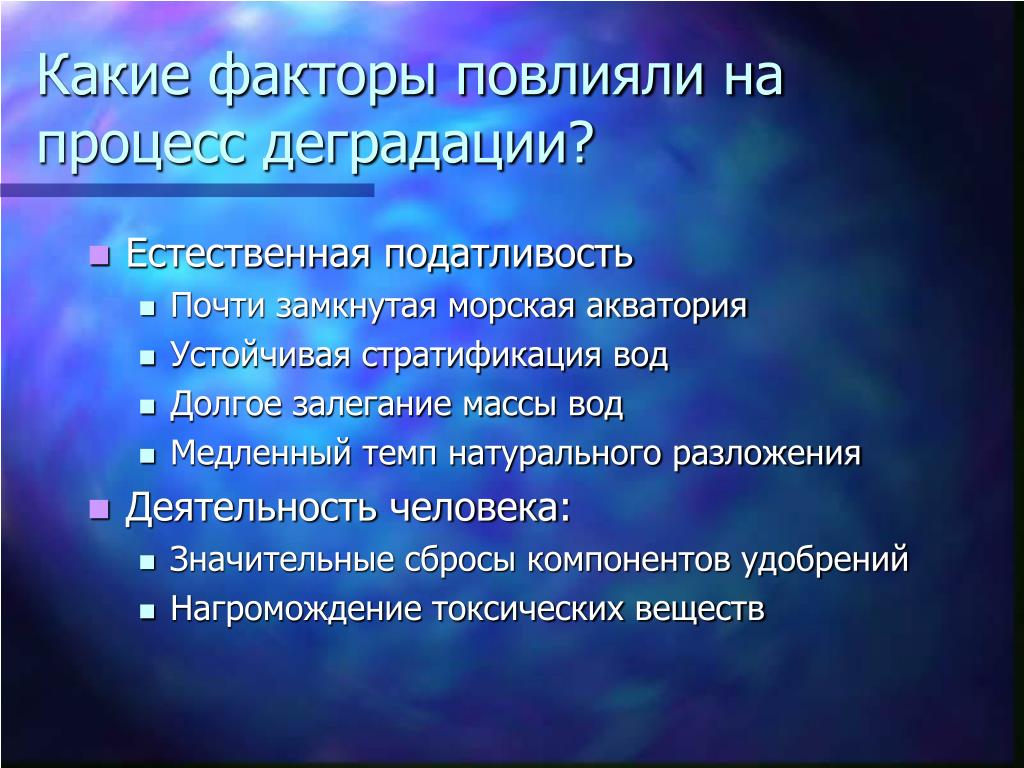 Какие факторы повлияли на процесс деградации?

- Естественная податливость
  - Почти замкнутая морская акватория
  - Устойчивая стратификация вод
  - Долгое залегание массы вод
  - Медленный темп натурального разложения
- Деятельность человека:
  - Значительные сбросы компонентов удобрений
  - Нагромождение токсических веществ